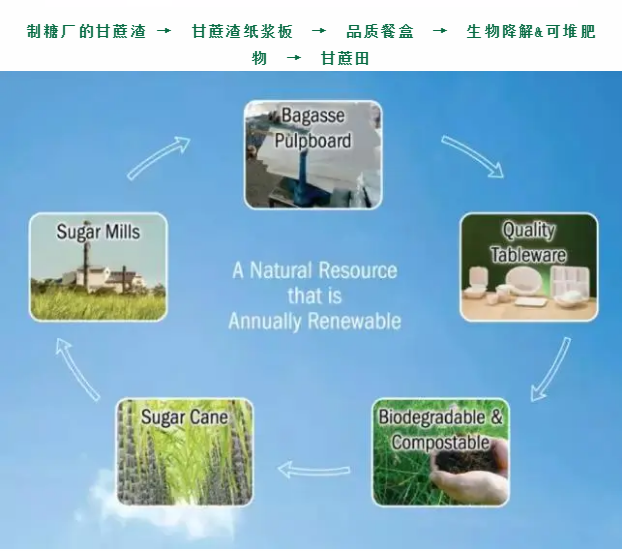 制糖厂的甘蔗渣 → 甘蔗渣纸浆板 → 品质餐盒 → 生物降解&可堆肥物 → 甘蔗田

Bagasse Pulpboard

Quality Tableware

Biodegradable & Compostable

Sugar Cane

Sugar Mills

A Natural Resource that is Annually Renewable